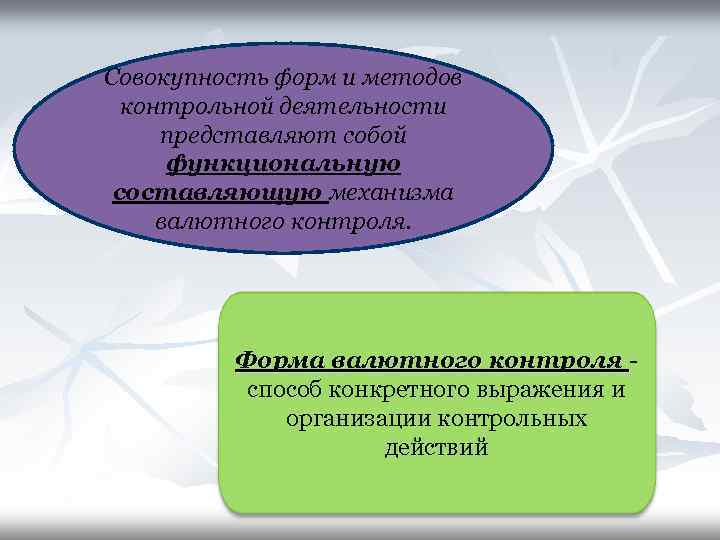 Совокупность форм и методов контрольной деятельности представляют собой функциональную составляющую механизма валютного контроля.

Форма валютного контроля - способ конкретного выражения и организации контрольных действий